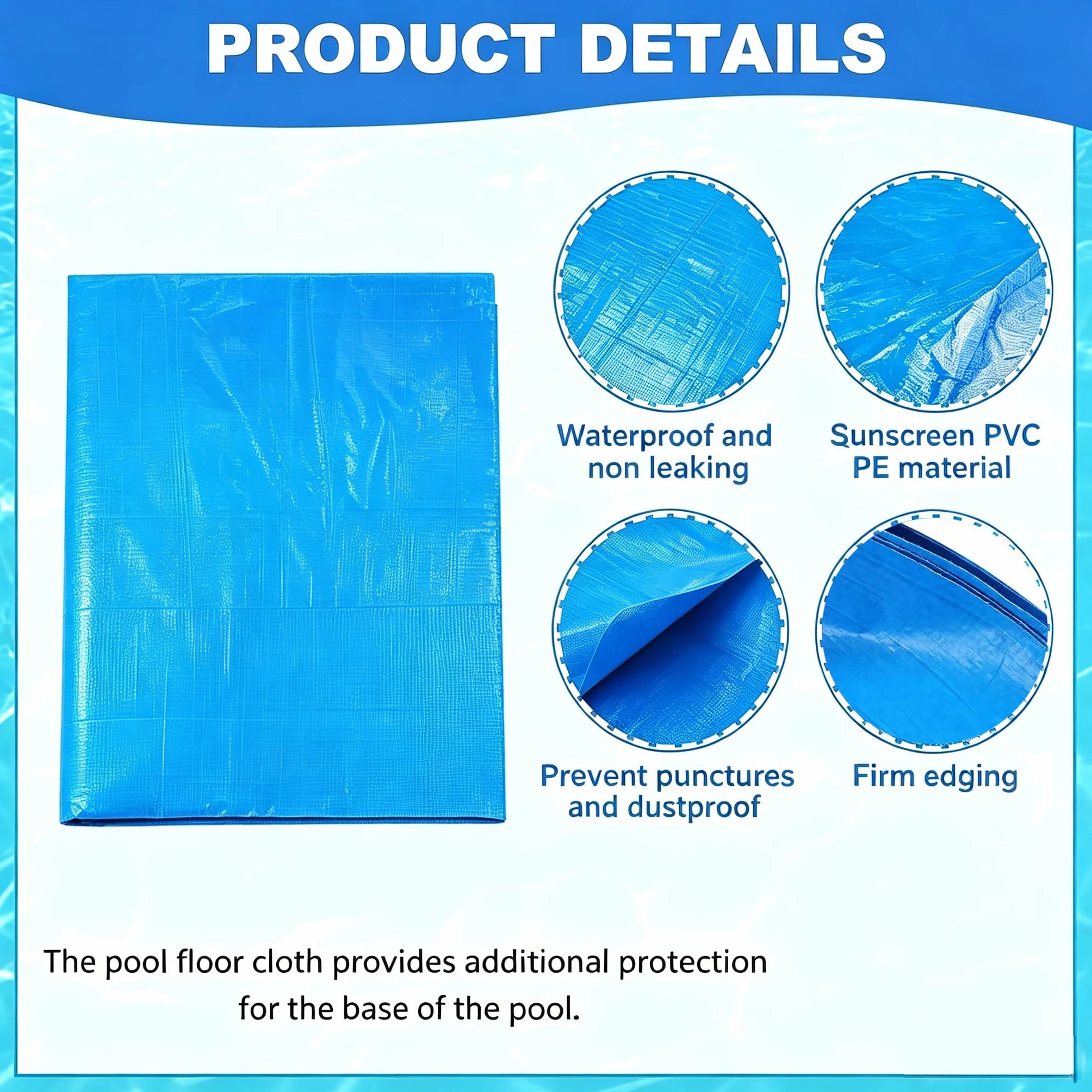 PRODUCT DETAILS

Waterproof and non leaking

Sunscreen PVC PE material

Prevent punctures and dustproof

Firm edging

The pool floor cloth provides additional protection for the base of the pool.